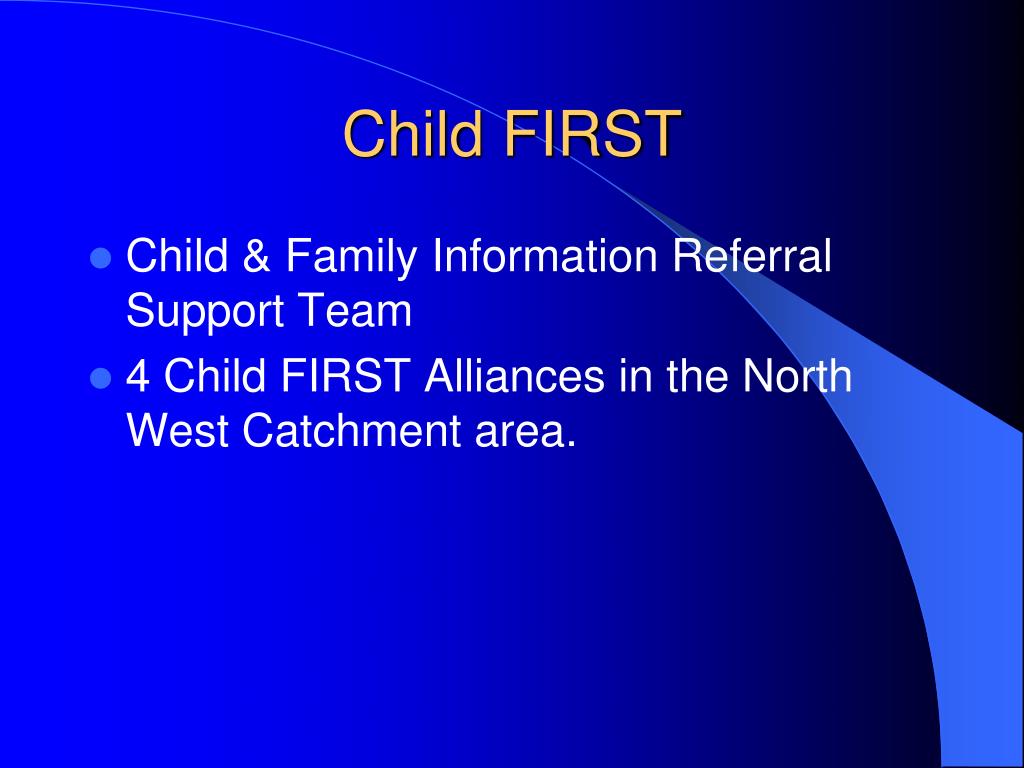 Child FIRST

- Child & Family Information Referral Support Team
- 4 Child FIRST Alliances in the North West Catchment area.